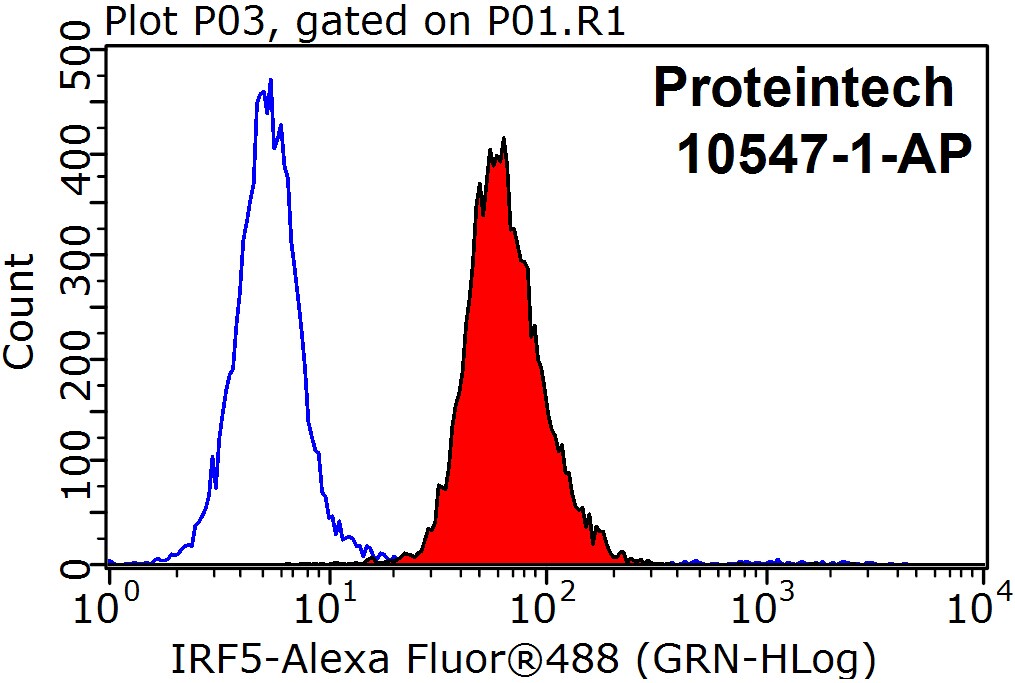 Plot P03, gated on P01.R1

Proteintech
10547-1-AP

Count

500
400
300
200
100
0

$10^0$ $10^1$ $10^2$ $10^3$ $10^4$

IRF5-Alexa Fluor®488 (GRN-HLog)